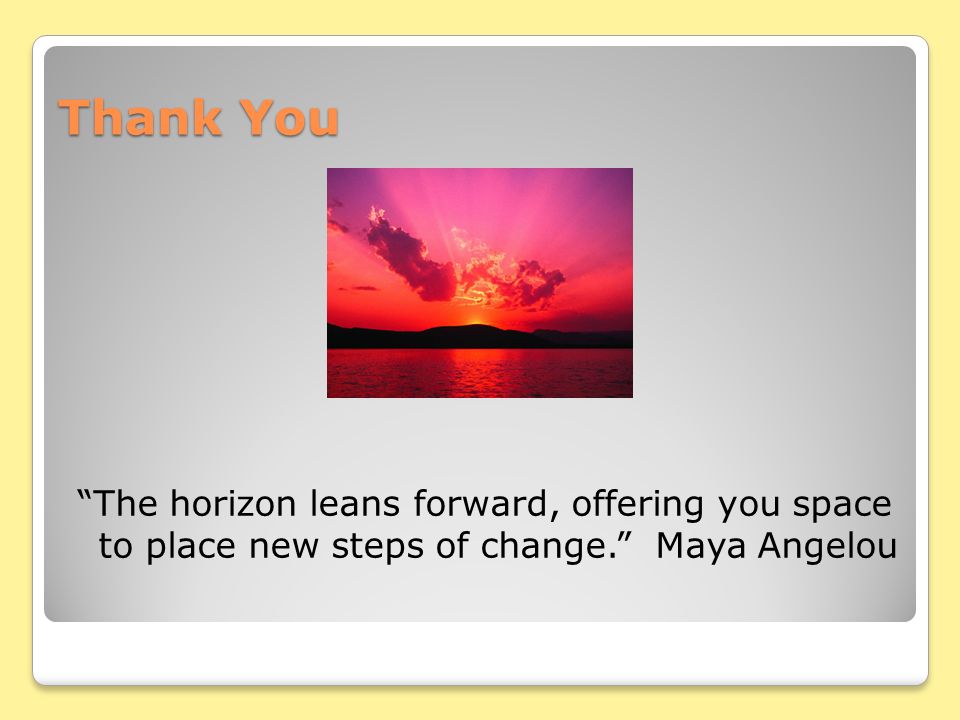 Thank You

“The horizon leans forward, offering you space to place new steps of change.” Maya Angelou